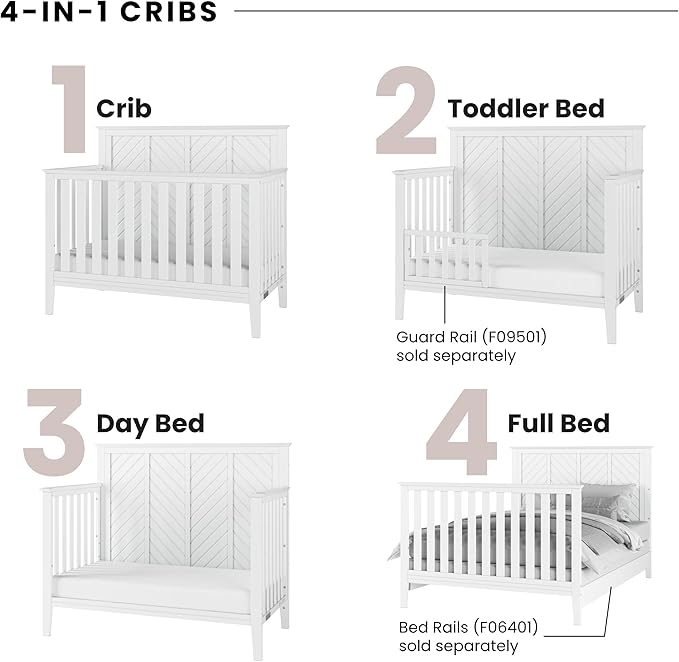 4-IN-1 CRIBS

1 Crib

2 Toddler Bed

Guard Rail (F09501) sold separately

3 Day Bed

4 Full Bed

Bed Rails (F06401) sold separately